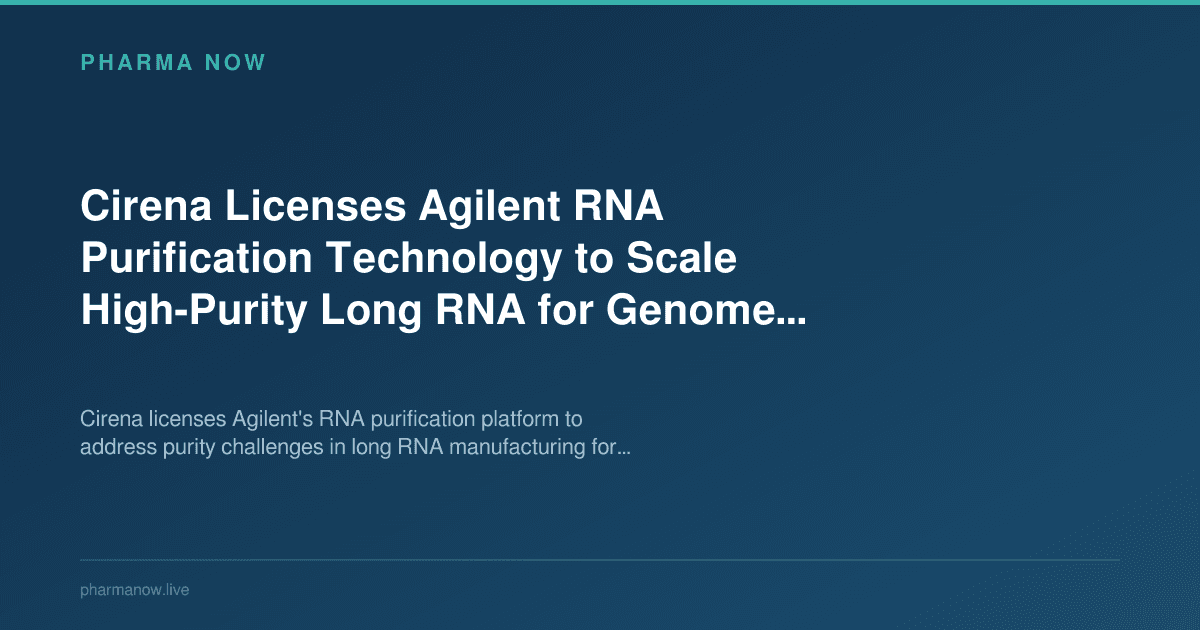 PHARMA NOW

Cirena Licenses Agilent RNA Purification Technology to Scale High-Purity Long RNA for Genome...

Cirena licenses Agilent's RNA purification platform to address purity challenges in long RNA manufacturing for...

pharmanow.live